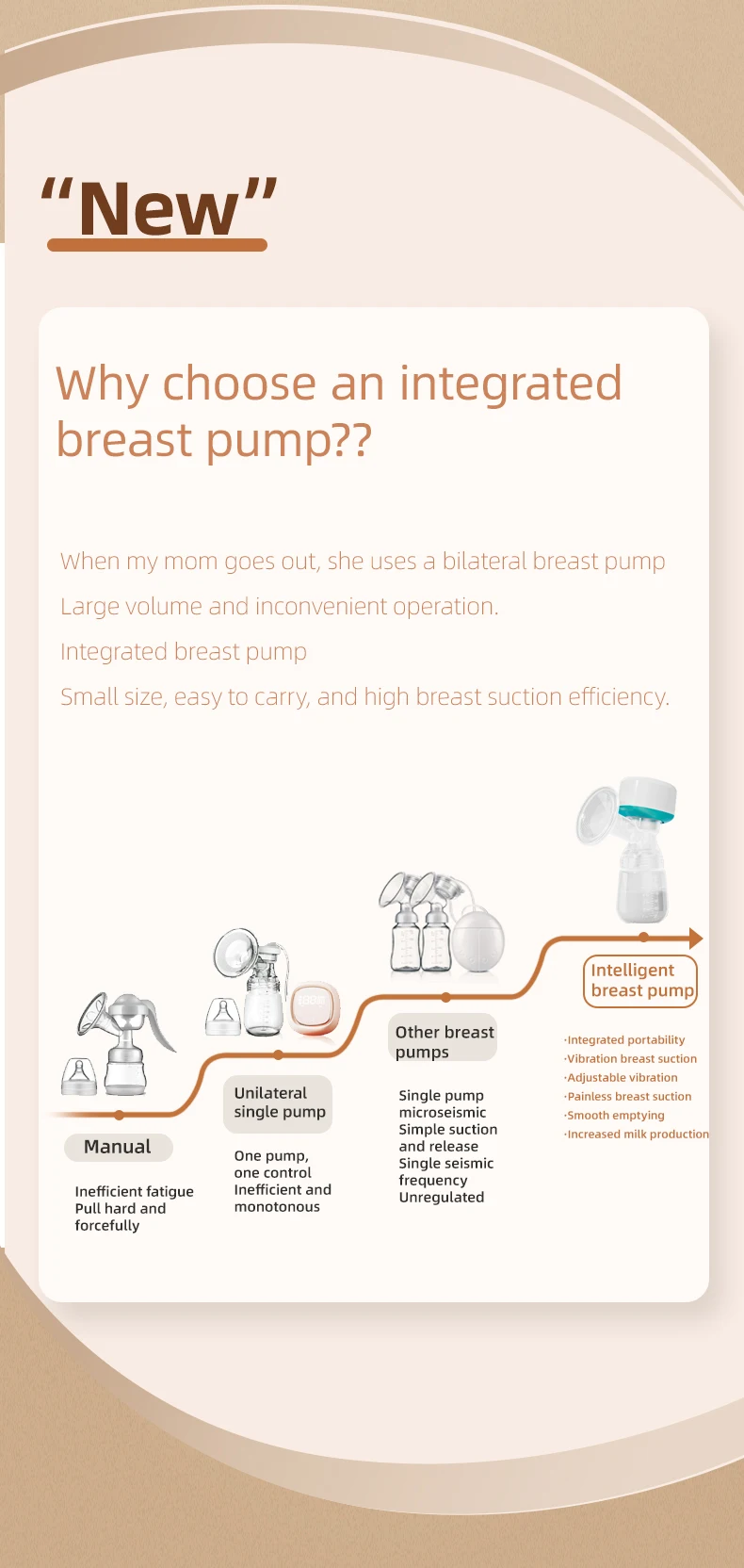 “New”

Why choose an integrated breast pump??

When my mom goes out, she uses a bilateral breast pump

Large volume and inconvenient operation.

Integrated breast pump

Small size, easy to carry, and high breast suction efficiency.

Manual

Inefficient fatigue Pull hard and forcefully

Unilateral single pump

One pump, one control Inefficient and monotonous

Other breast pumps

Single pump microseismic Simple suction and release Single seismic frequency Unregulated

Intelligent breast pump

·Integrated portability
·Vibration breast suction
·Adjustable vibration
·Painless breast suction
·Smooth emptying
·Increased milk production